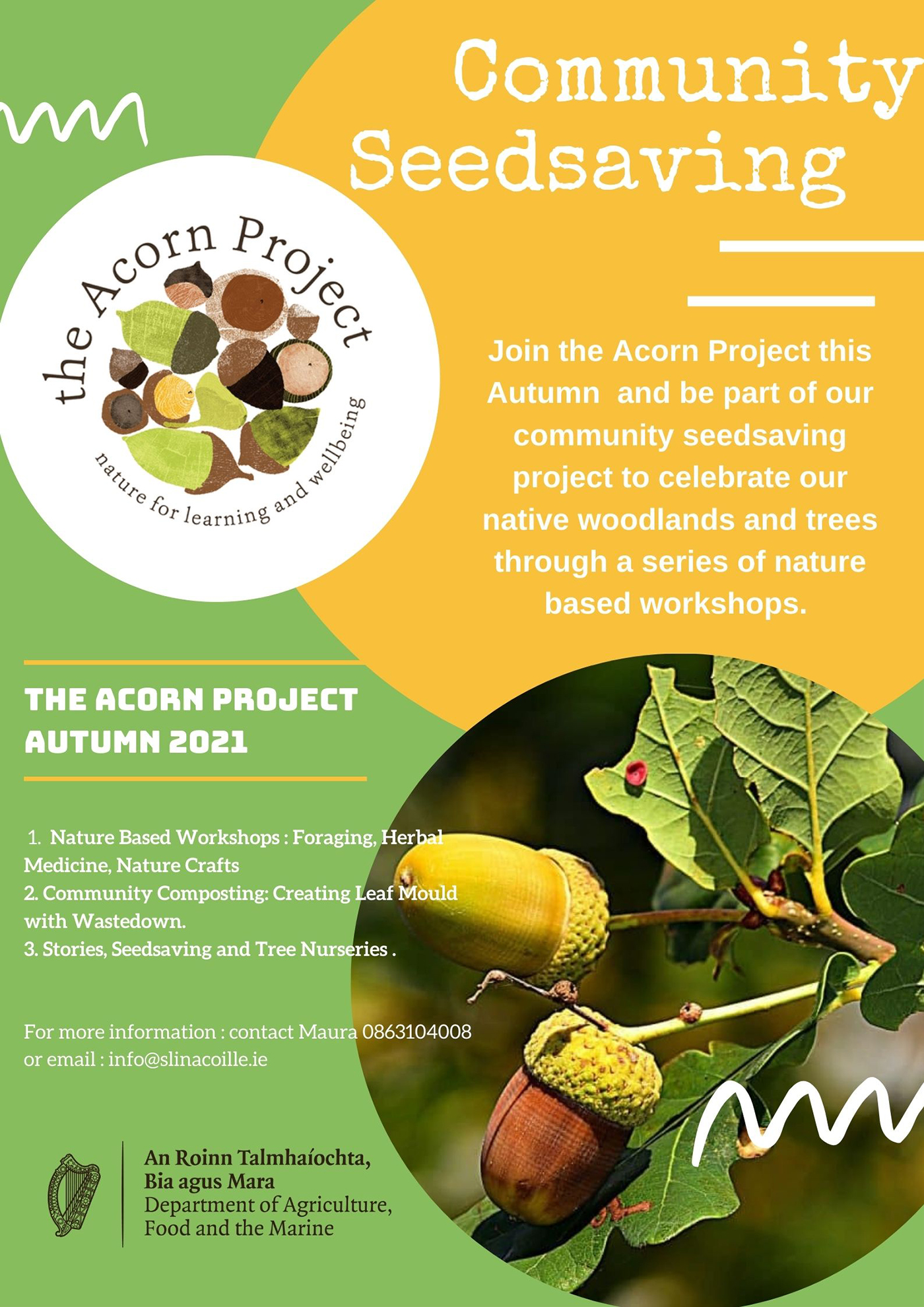 Community Seedsaving

the Acorn Project
nature for learning and wellbeing

Join the Acorn Project this Autumn and be part of our community seedsaving project to celebrate our native woodlands and trees through a series of nature based workshops.

THE ACORN PROJECT AUTUMN 2021

1. Nature Based Workshops : Foraging, Herbal Medicine, Nature Crafts
2. Community Composting: Creating Leaf Mould with Wastedown.
3. Stories, Seedsaving and Tree Nurseries .

For more information : contact Maura 0863104008 or email : info@slinacoille.ie

An Roinn Talmhaíochta, Bia agus Mara
Department of Agriculture, Food and the Marine